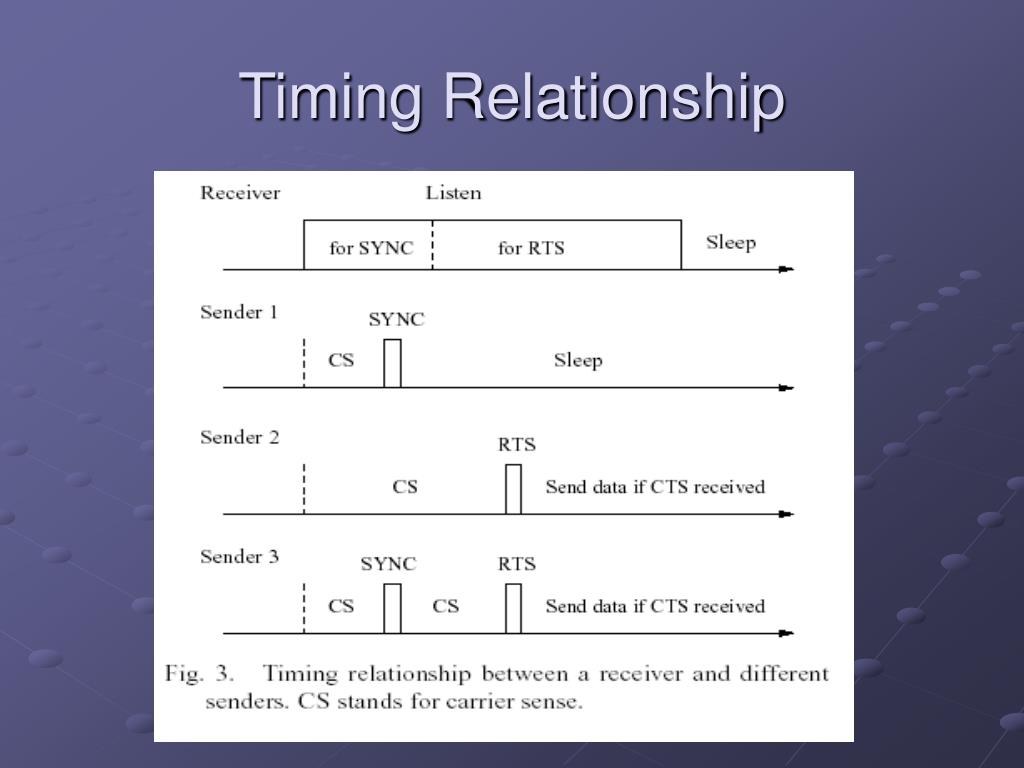 Timing Relationship

Receiver

Listen

for SYNC

for RTS

Sleep

Sender 1

SYNC

CS

Sleep

Sender 2

RTS

CS

Send data if CTS received

Sender 3

SYNC

RTS

CS

CS

Send data if CTS received

Fig. 3. Timing relationship between a receiver and different senders. CS stands for carrier sense.